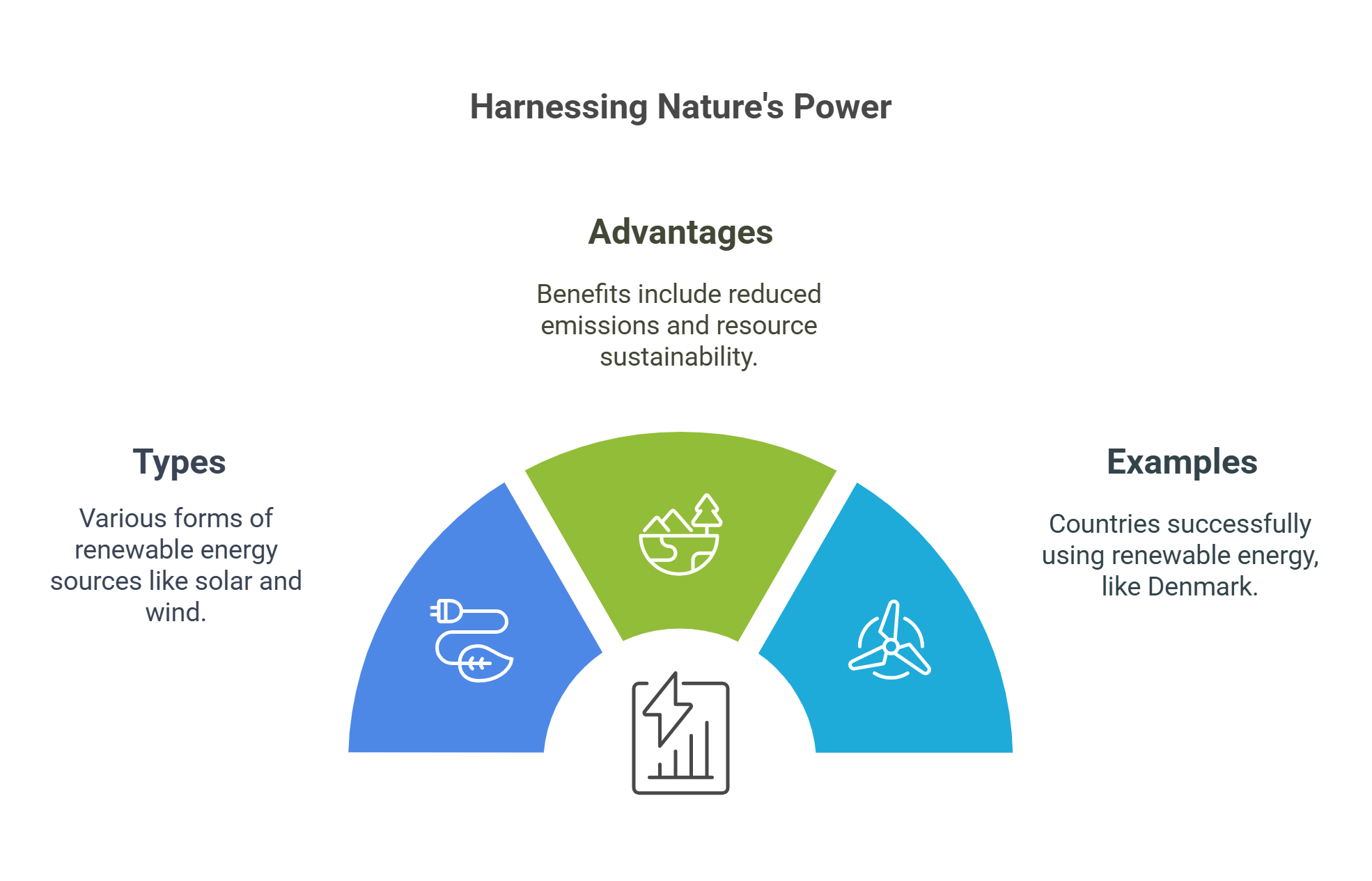 Harnessing Nature's Power

Advantages

Benefits include reduced emissions and resource sustainability.

Types

Various forms of renewable energy sources like solar and wind.

Examples

Countries successfully using renewable energy, like Denmark.